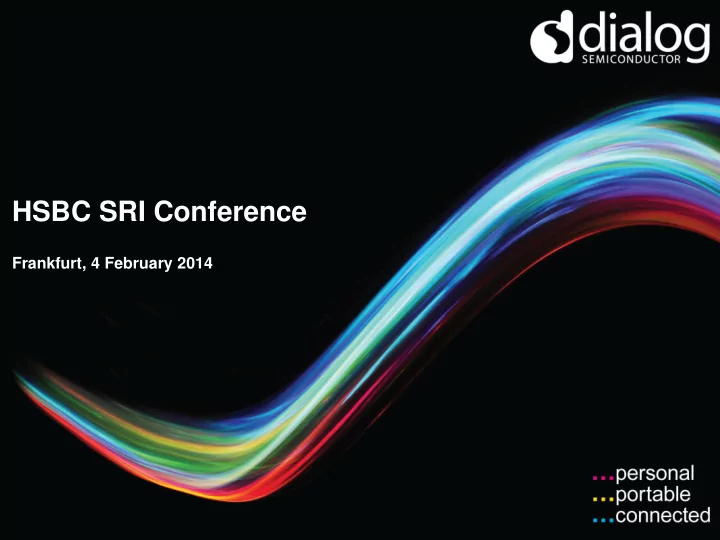 dialog
SEMICONDUCTOR

HSBC SRI Conference

Frankfurt, 4 February 2014

...personal
...portable
...connected